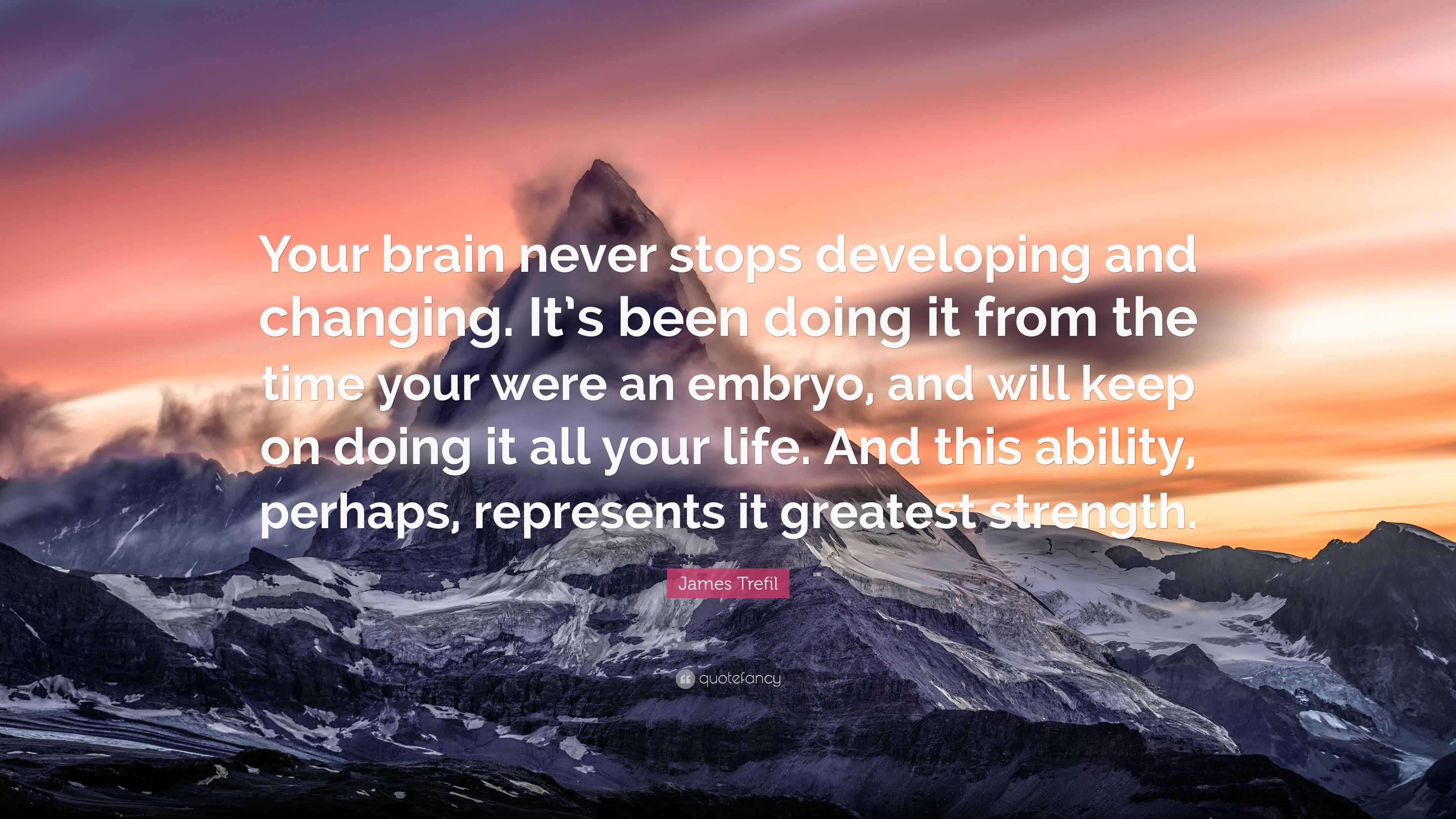 Your brain never stops developing and changing. It's been doing it from the time your were an embryo, and will keep on doing it all your life. And this ability, perhaps, represents it greatest strength.

James Trefil

quotefancy